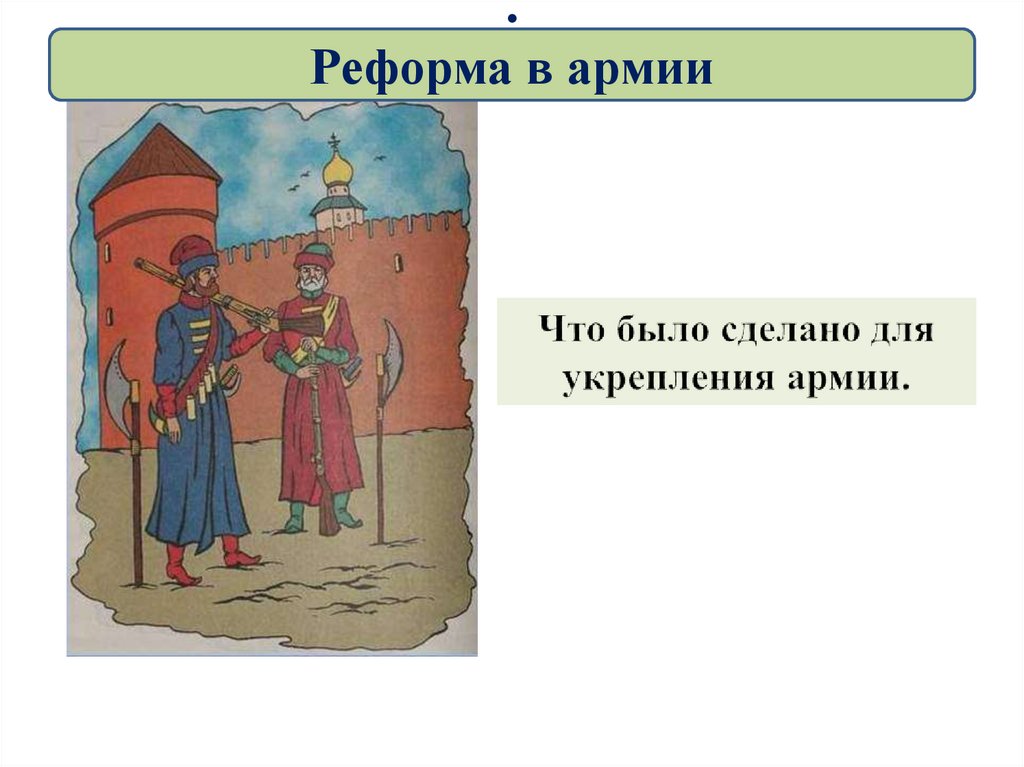 .
Реформа в армии

Что было сделано для укрепления армии.